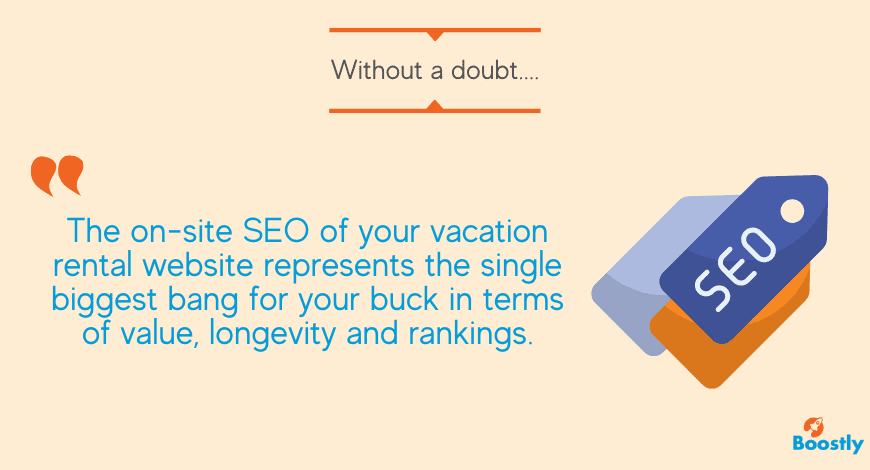 Without a doubt....

"

The on-site SEO of your vacation rental website represents the single biggest bang for your buck in terms of value, longevity and rankings.

SEO

Boostly